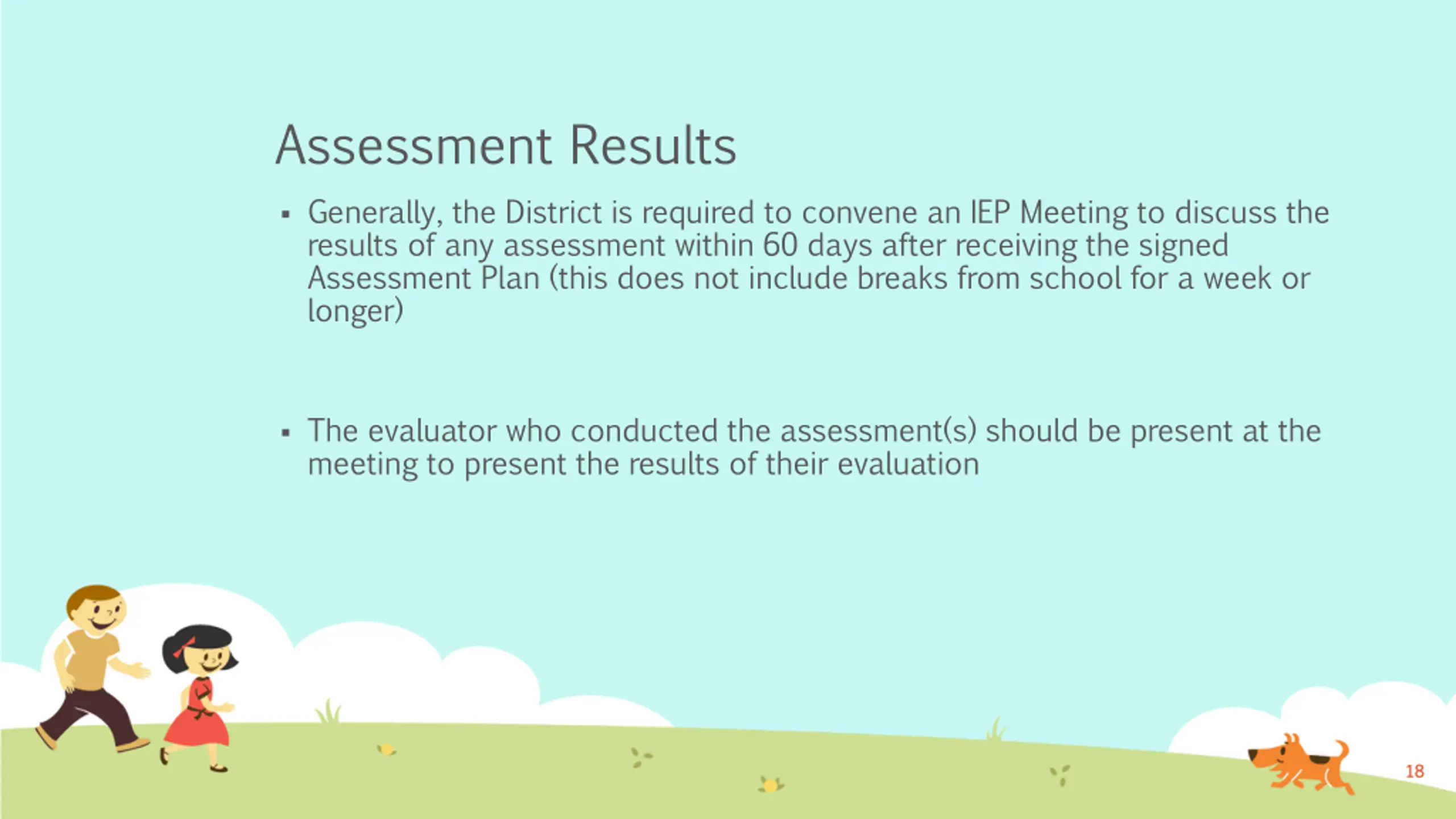 Assessment Results

▪ Generally, the District is required to convene an IEP Meeting to discuss the results of any assessment within 60 days after receiving the signed Assessment Plan (this does not include breaks from school for a week or longer)

▪ The evaluator who conducted the assessment(s) should be present at the meeting to present the results of their evaluation

18